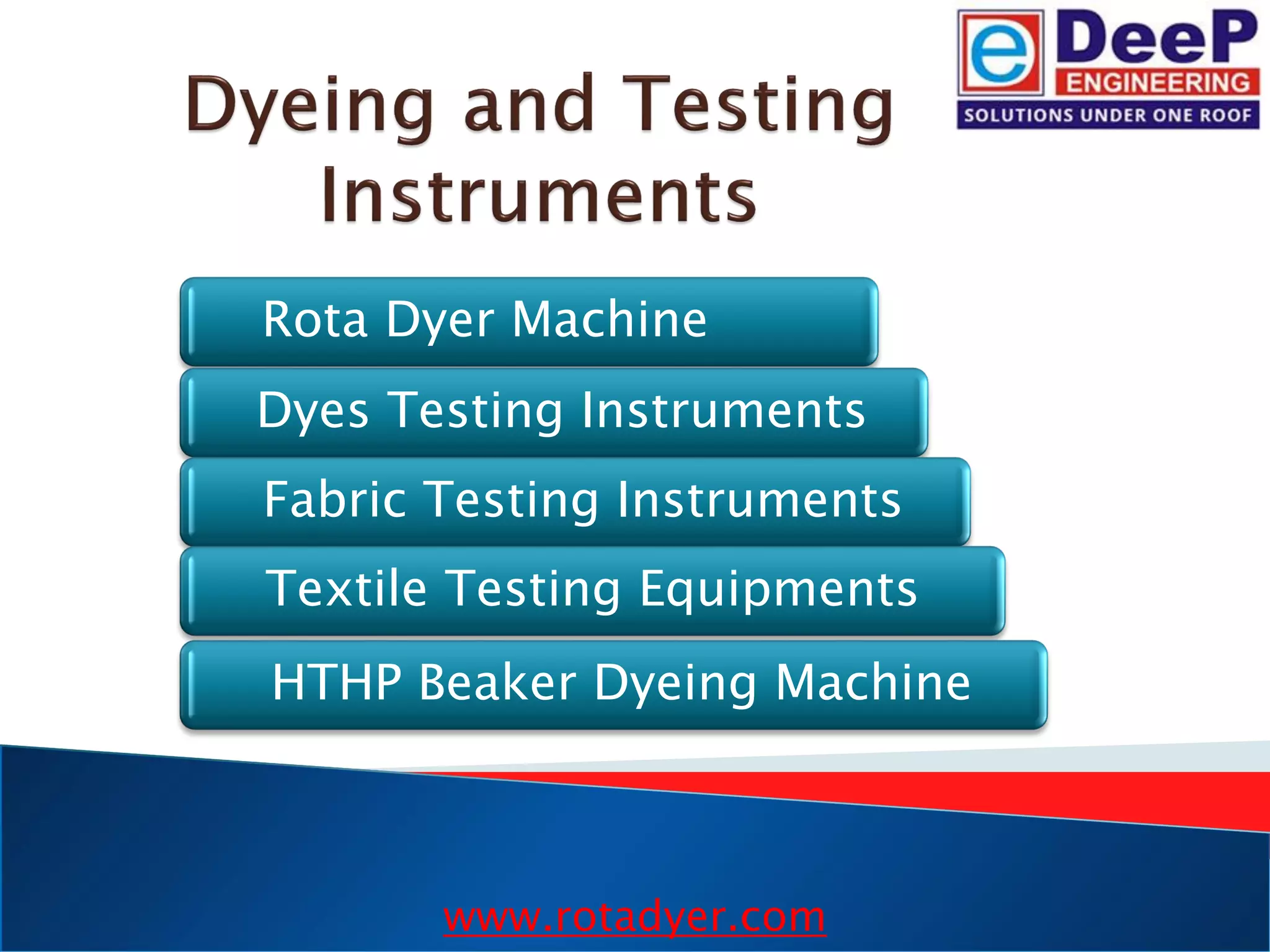 e DeeP ENGINEERING
SOLUTIONS UNDER ONE ROOF

Dyeing and Testing Instruments

Rota Dyer Machine

Dyes Testing Instruments

Fabric Testing Instruments

Textile Testing Equipments

HTHP Beaker Dyeing Machine

www.rotadyer.com